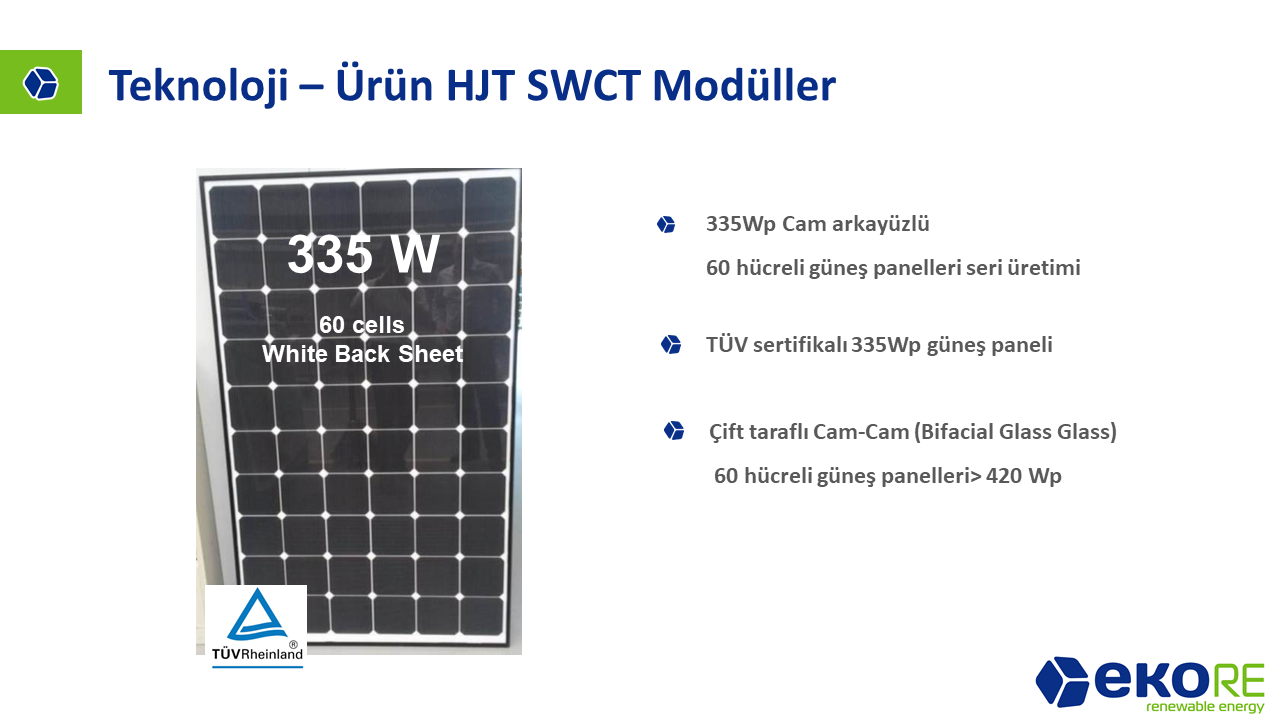 Teknoloji – Ürün HJT SWCT Modüller

335 W

60 cells
White Back Sheet

TÜVRheinland®

335Wp Cam arkayüzlü

60 hücreli güneş panelleri seri üretimi

TÜV sertifikalı 335Wp güneş paneli

Çift taraflı Cam-Cam (Bifacial Glass Glass)

60 hücreli güneş panelleri> 420 Wp

ekoRE
renewable energy